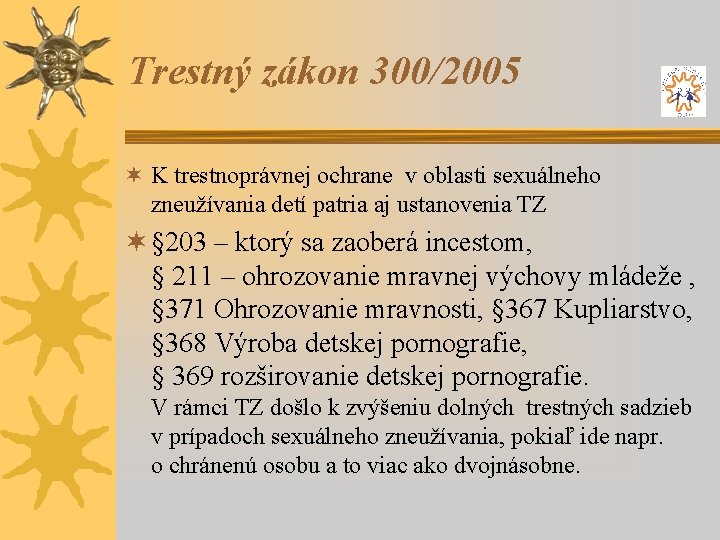 Trestný zákon 300/2005

K trestnoprávnej ochrane v oblasti sexuálneho zneužívania detí patria aj ustanovenia TZ

§203 – ktorý sa zaoberá incestom,
§ 211 – ohrozovanie mravnej výchovy mládeže ,
§371 Ohrozovanie mravnosti, §367 Kupliarstvo,
§368 Výroba detskej pornografie,
§ 369 rozširovanie detskej pornografie.
V rámci TZ došlo k zvýšeniu dolných trestných sadzieb v prípadoch sexuálneho zneužívania, pokiaľ ide napr. o chránenú osobu a to viac ako dvojnásobne.